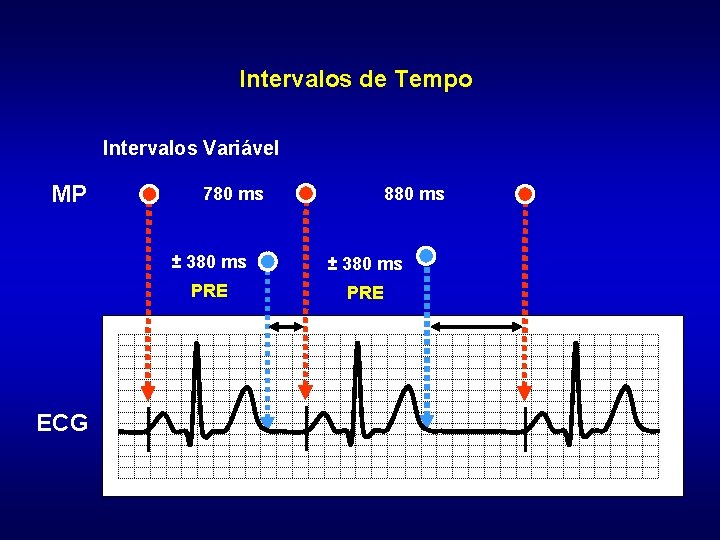 Intervalos de Tempo

Intervalos Variável

MP

780 ms

880 ms

± 380 ms

PRE

± 380 ms

PRE

ECG